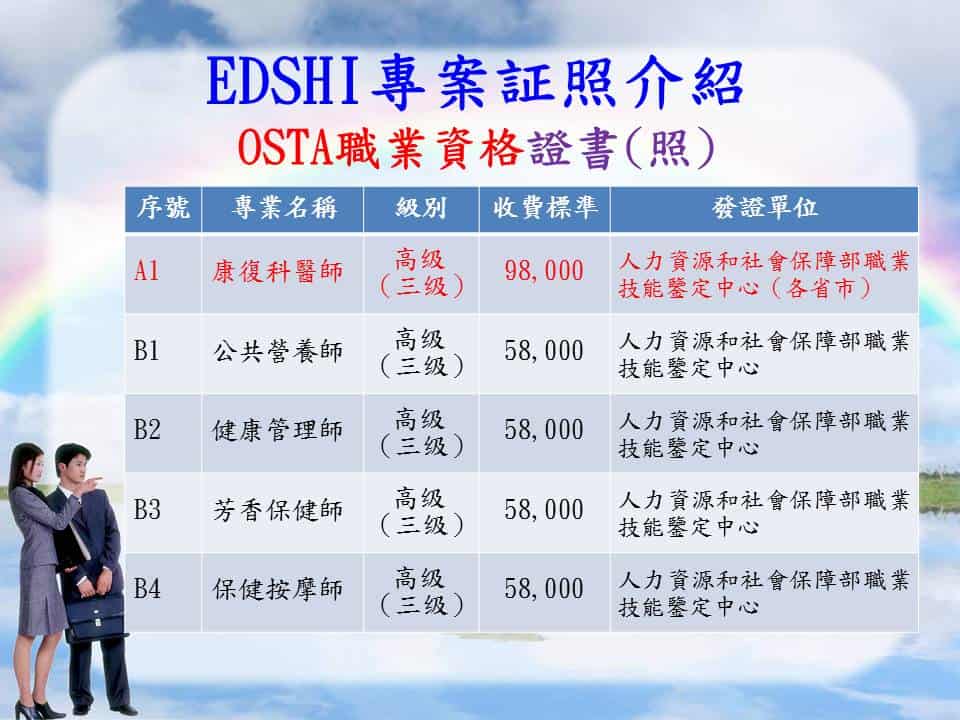 EDSHI專案証照介紹

OSTA職業資格證書(照)

| 序號 | 專業名稱 | 級別 | 收費標準 | 發證單位 |
|---|---|---|---|---|
| A1 | 康復科醫師 | 高级（三级） | 98,000 | 人力資源和社會保障部職業技能鑒定中心（各省市） |
| B1 | 公共營養師 | 高级（三级） | 58,000 | 人力資源和社會保障部職業技能鑒定中心 |
| B2 | 健康管理師 | 高级（三级） | 58,000 | 人力資源和社會保障部職業技能鑒定中心 |
| B3 | 芳香保健師 | 高级（三级） | 58,000 | 人力資源和社會保障部職業技能鑒定中心 |
| B4 | 保健按摩師 | 高级（三级） | 58,000 | 人力資源和社會保障部職業技能鑒定中心 |